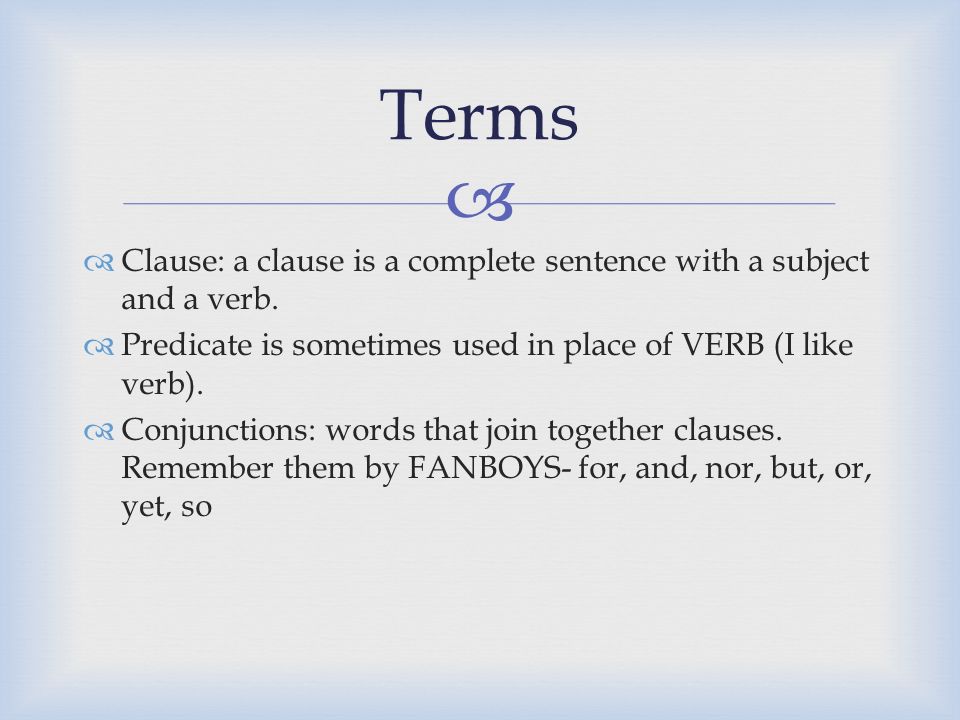 Terms

Clause: a clause is a complete sentence with a subject and a verb.

Predicate is sometimes used in place of VERB (I like verb).

Conjunctions: words that join together clauses. Remember them by FANBOYS- for, and, nor, but, or, yet, so